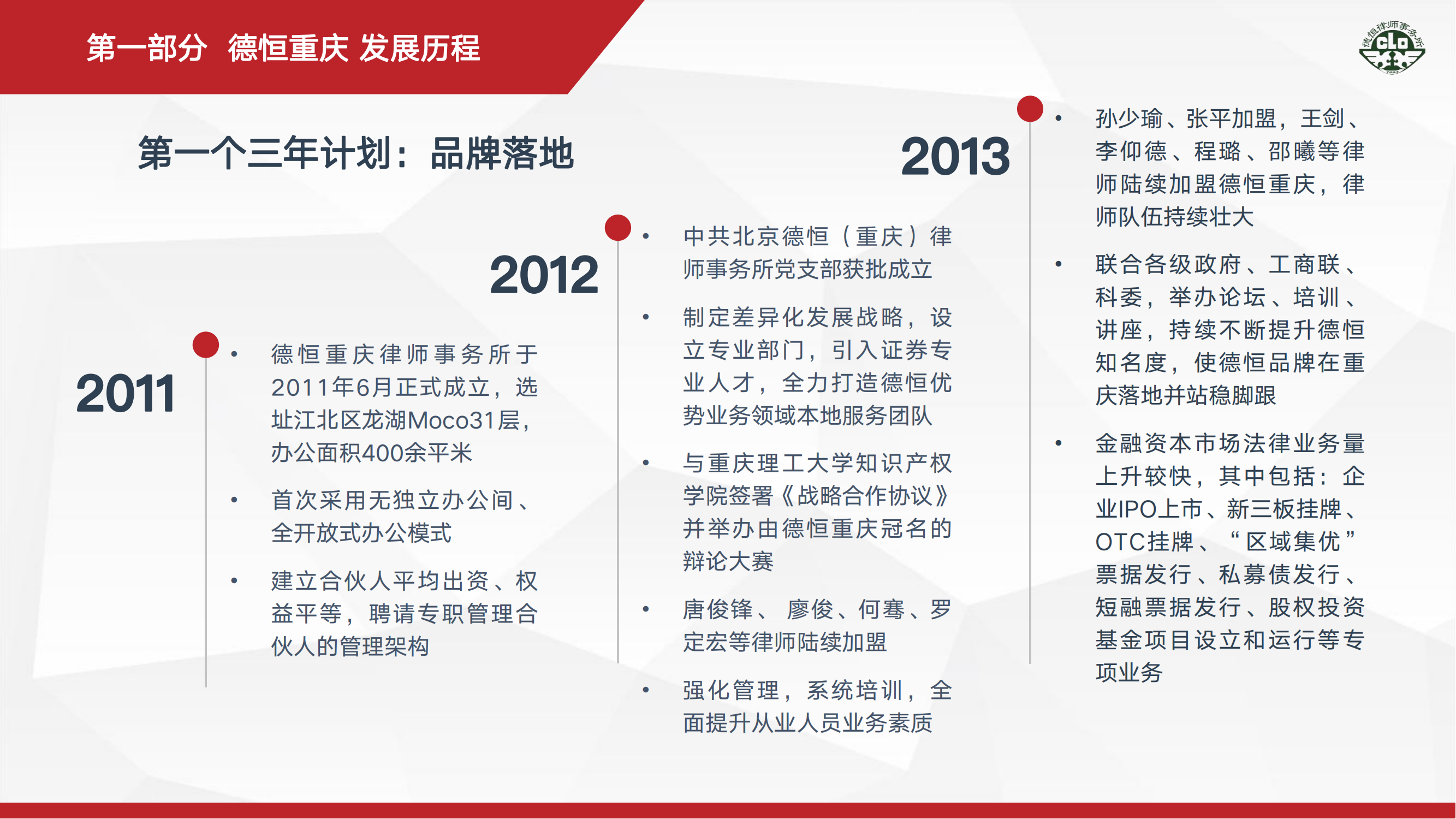 第一部分 德恒重庆 发展历程

德恒律师事务所 CLO

第一个三年计划：品牌落地

2011

• 德恒重庆律师事务所于2011年6月正式成立，选址江北区龙湖Moco31层，办公面积400余平米

• 首次采用无独立办公间、全开放式办公模式

• 建立合伙人平均出资、权益平等，聘请专职管理合伙人的管理架构

2012

• 中共北京德恒（重庆）律师事务所党支部获批成立

• 制定差异化发展战略，设立专业部门，引入证券专业人才，全力打造德恒优势业务领域本地服务团队

• 与重庆理工大学知识产权学院签署《战略合作协议》并举办由德恒重庆冠名的辩论大赛

• 唐俊锋、 廖俊、何骞、罗定宏等律师陆续加盟

• 强化管理，系统培训，全面提升从业人员业务素质

2013

• 孙少瑜、张平加盟，王剑、李仰德、程璐、邵曦等律师陆续加盟德恒重庆，律师队伍持续壮大

• 联合各级政府、工商联、科委，举办论坛、培训、讲座，持续不断提升德恒知名度，使德恒品牌在重庆落地并站稳脚跟

• 金融资本市场法律业务量上升较快，其中包括：企业IPO上市、新三板挂牌、OTC挂牌、“区域集优”票据发行、私募债发行、短融票据发行、股权投资基金项目设立和运行等专项业务